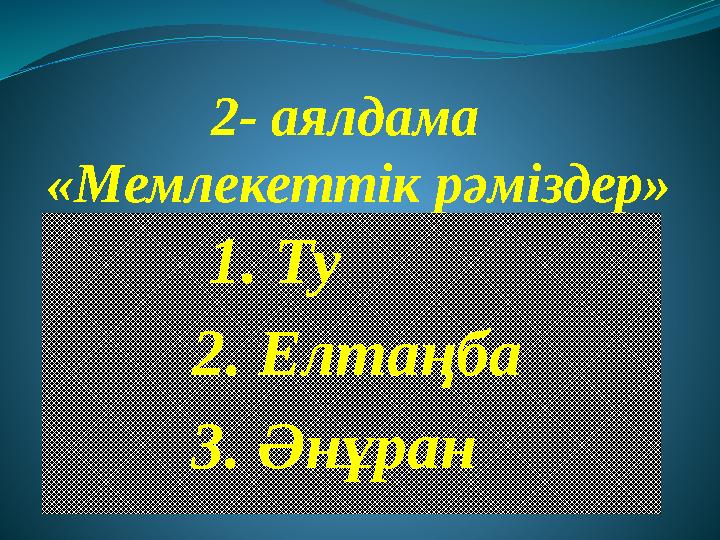 2- аялдама
«Мемлекеттік рәміздер»

1. Ту
2. Елтаңба
3. Әнұран